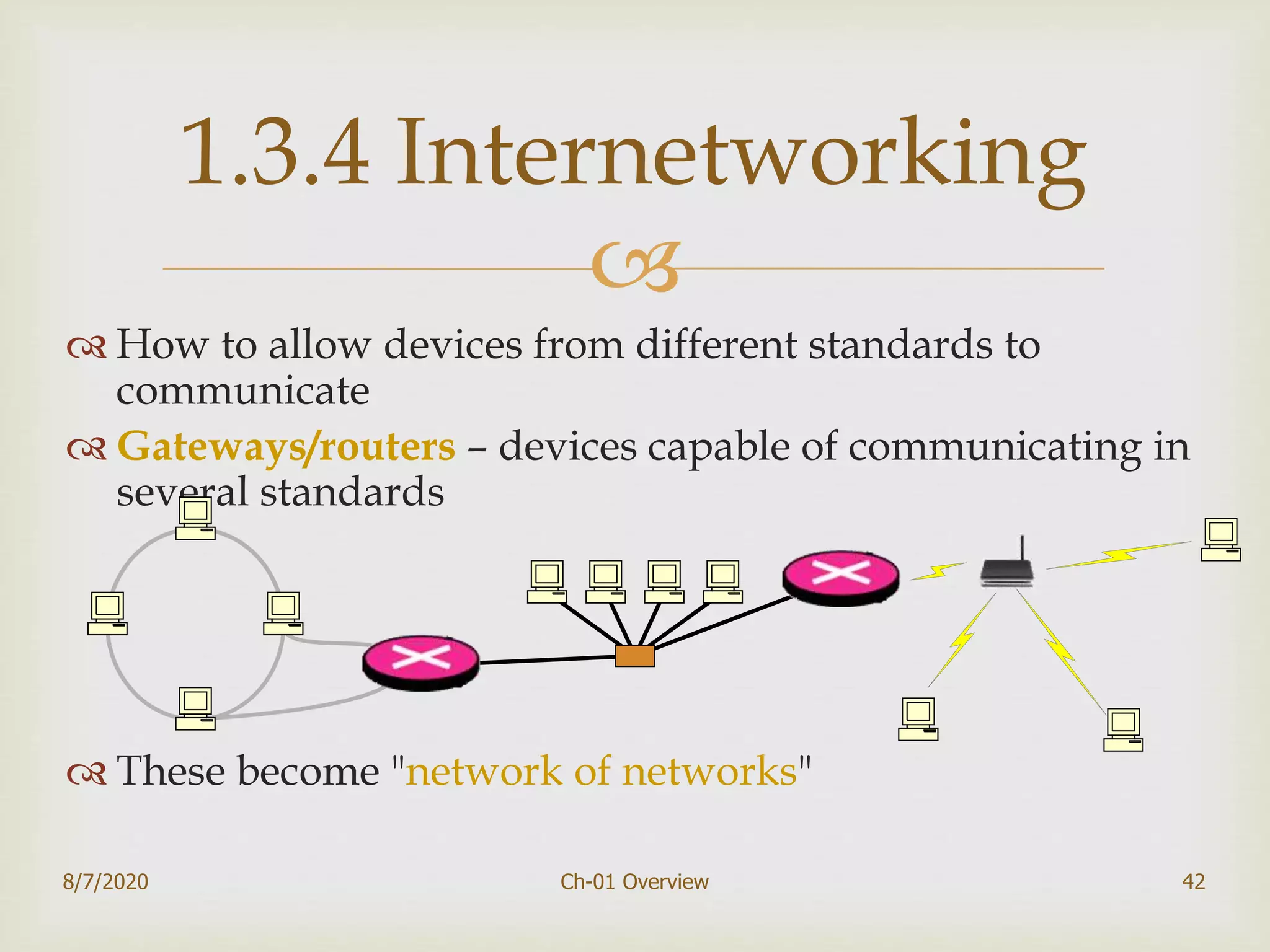 1.3.4 Internetworking

How to allow devices from different standards to communicate

Gateways/routers – devices capable of communicating in several standards

These become "network of networks"

8/7/2020

Ch-01 Overview

42